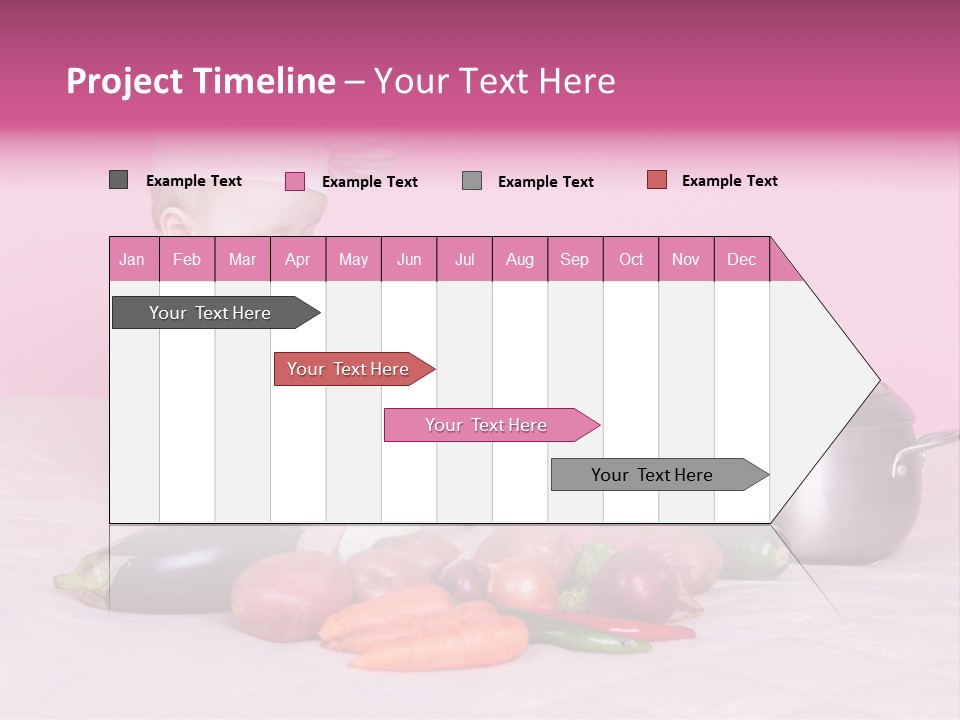 Project Timeline – Your Text Here

Example Text
Example Text
Example Text
Example Text

| Jan | Feb | Mar | Apr | May | Jun | Jul | Aug | Sep | Oct | Nov | Dec |
|---|---|---|---|---|---|---|---|---|---|---|---|

Your Text Here

Your Text Here

Your Text Here

Your Text Here